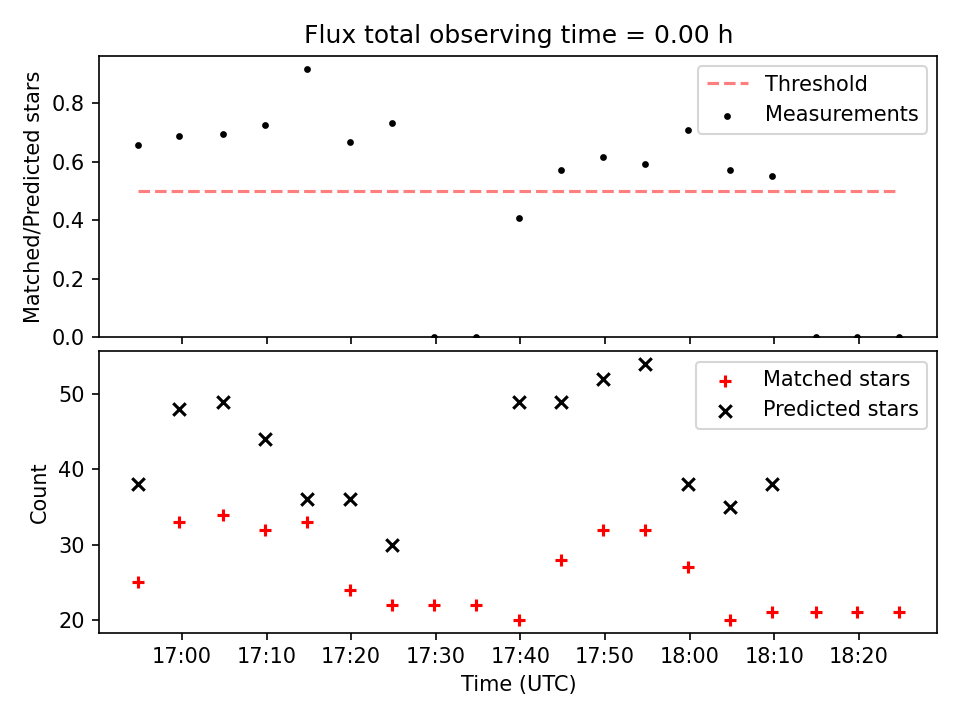 Flux total observing time = 0.00 h

Matched/Predicted stars

0.8
0.6
0.4
0.2
0.0

Threshold
Measurements

Count

50
40
30
20

Matched stars
Predicted stars

17:00 17:10 17:20 17:30 17:40 17:50 18:00 18:10 18:20

Time (UTC)